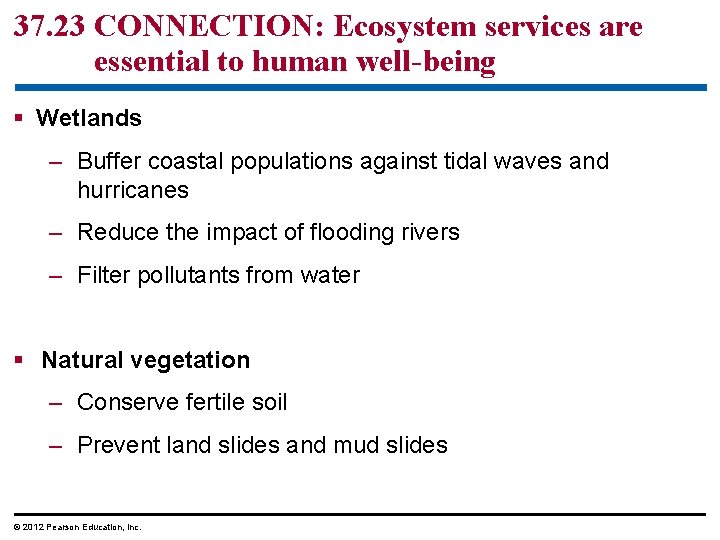 37.23 CONNECTION: Ecosystem services are essential to human well-being

▪ Wetlands

– Buffer coastal populations against tidal waves and hurricanes

– Reduce the impact of flooding rivers

– Filter pollutants from water

▪ Natural vegetation

– Conserve fertile soil

– Prevent land slides and mud slides

© 2012 Pearson Education, Inc.